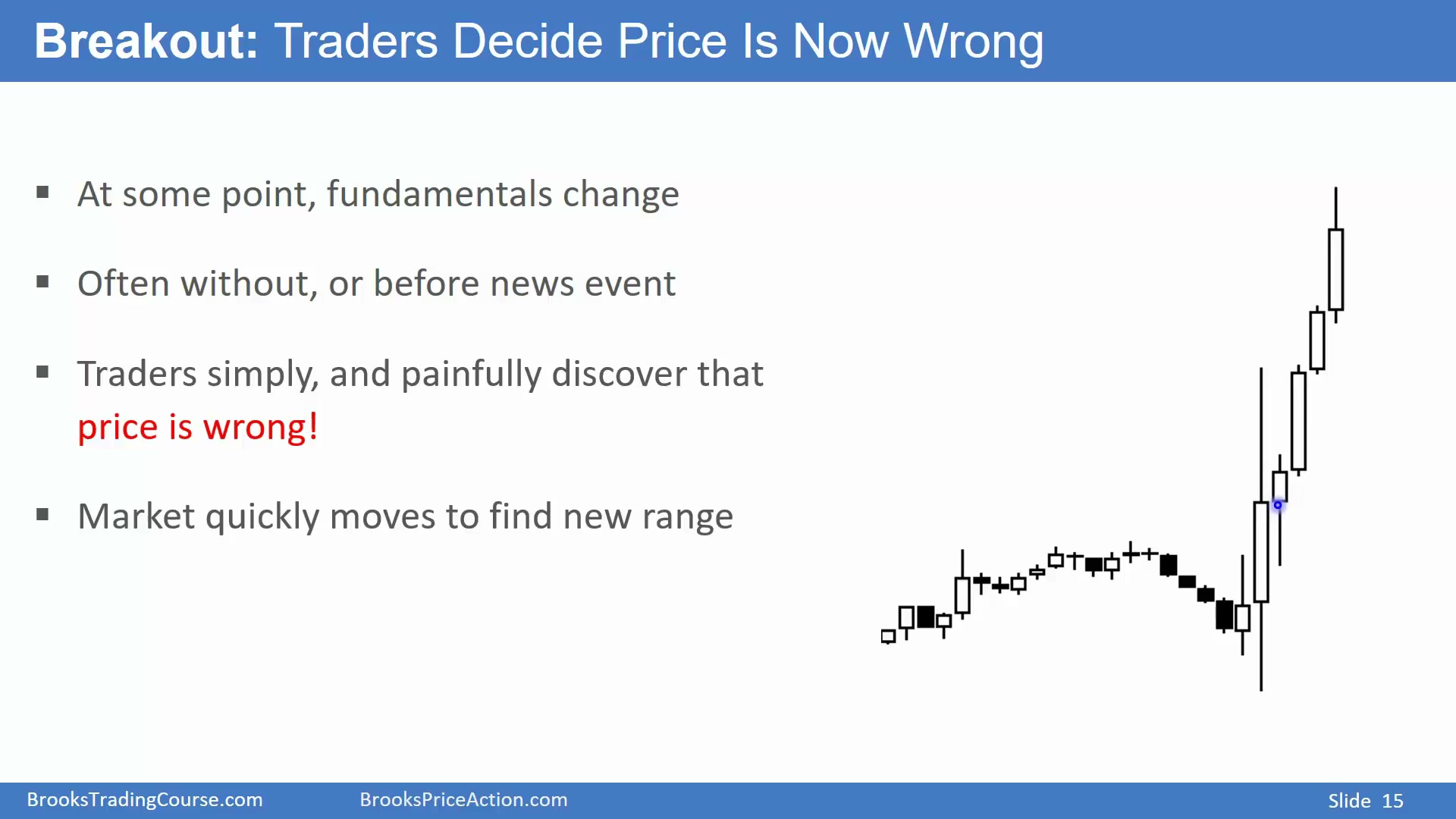 Breakout: Traders Decide Price Is Now Wrong

▪ At some point, fundamentals change

▪ Often without, or before news event

▪ Traders simply, and painfully discover that price is wrong!

▪ Market quickly moves to find new range

BrooksTradingCourse.com BrooksPriceAction.com Slide 15